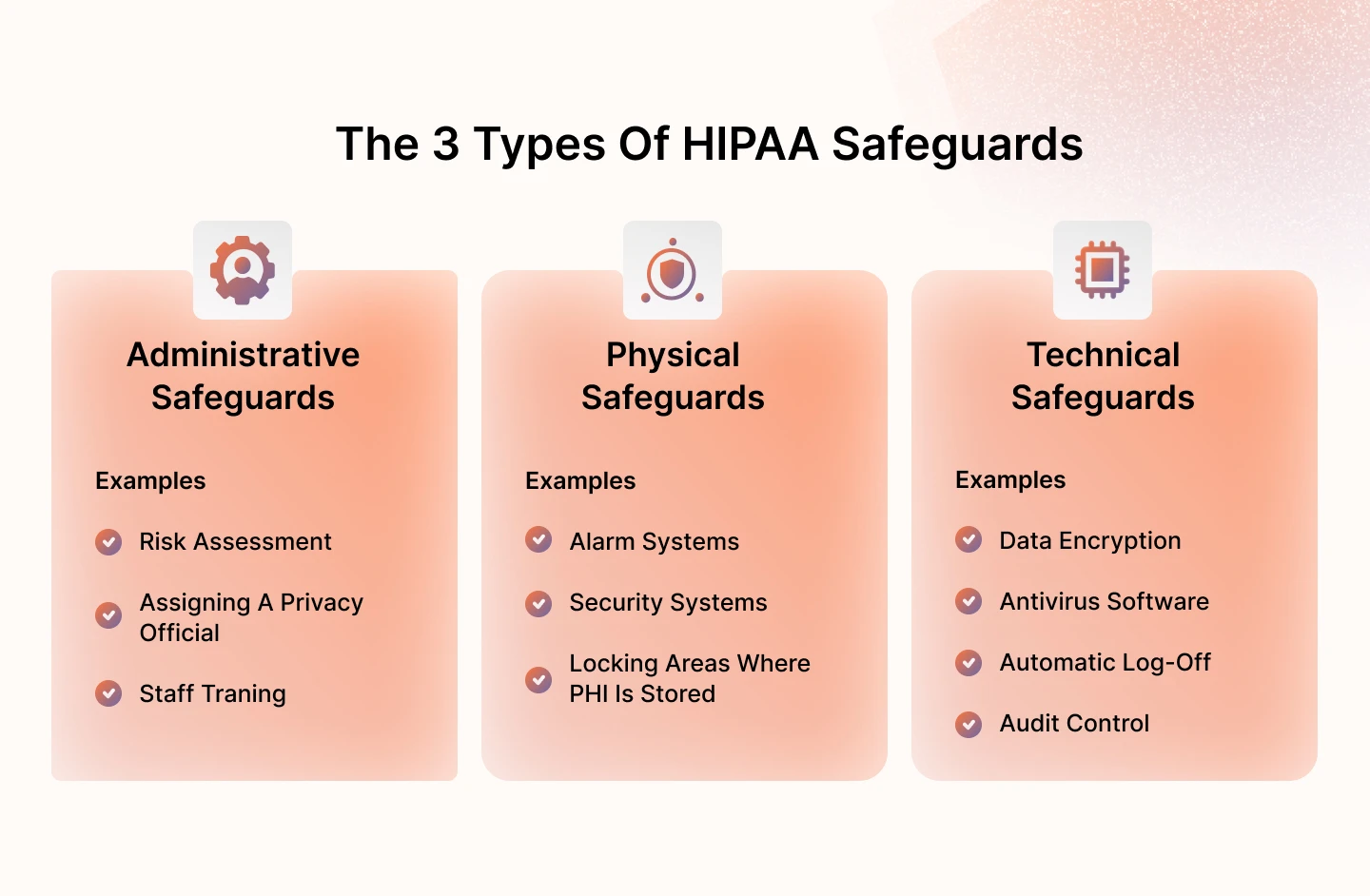 The 3 Types Of HIPAA Safeguards

Administrative Safeguards

Examples

Risk Assessment

Assigning A Privacy Official

Staff Traning

Physical Safeguards

Examples

Alarm Systems

Security Systems

Locking Areas Where PHI Is Stored

Technical Safeguards

Examples

Data Encryption

Antivirus Software

Automatic Log-Off

Audit Control